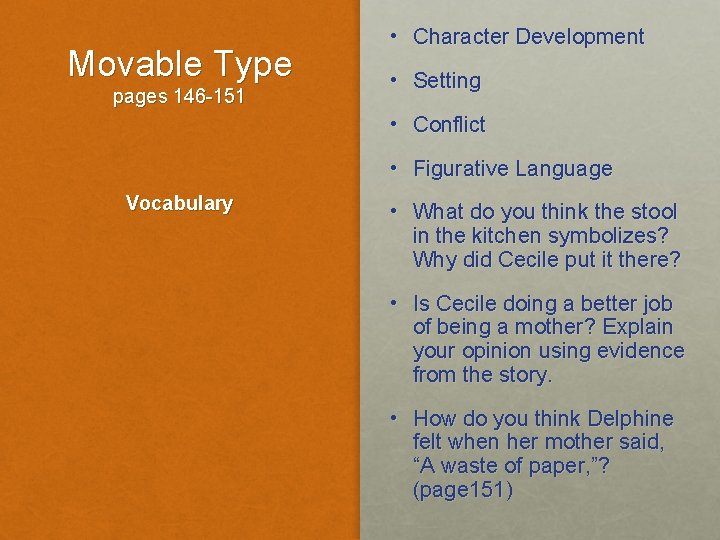 Movable Type
pages 146-151

Vocabulary

• Character Development

• Setting

• Conflict

• Figurative Language

• What do you think the stool in the kitchen symbolizes? Why did Cecile put it there?

• Is Cecile doing a better job of being a mother? Explain your opinion using evidence from the story.

• How do you think Delphine felt when her mother said, “A waste of paper,”? (page151)